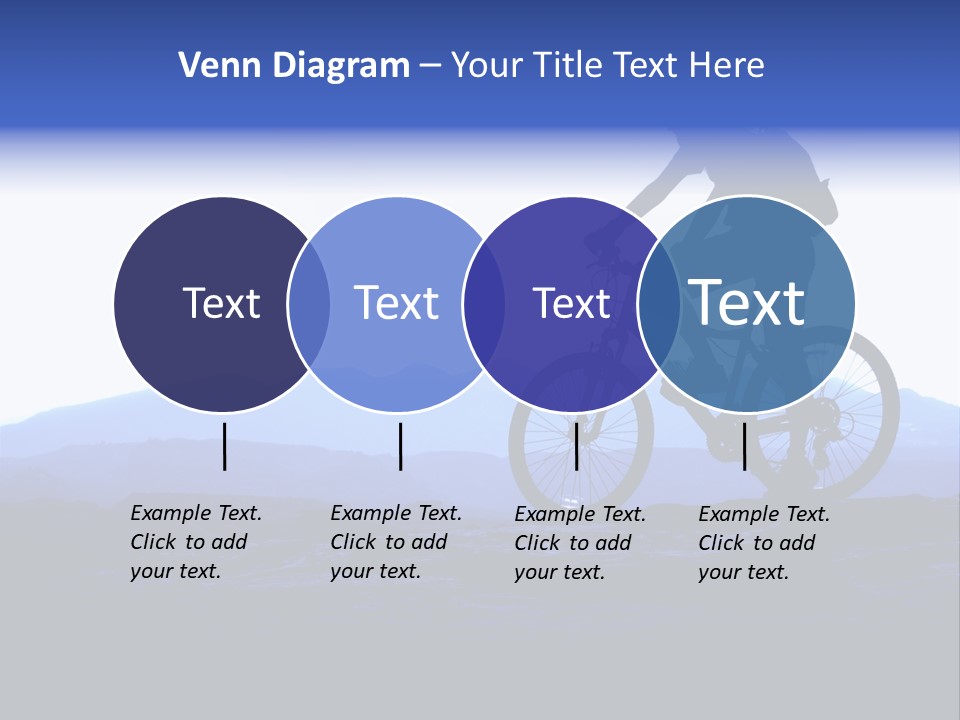 Venn Diagram – Your Title Text Here

Text

Text

Text

Text

Example Text. Click to add your text.

Example Text. Click to add your text.

Example Text. Click to add your text.

Example Text. Click to add your text.